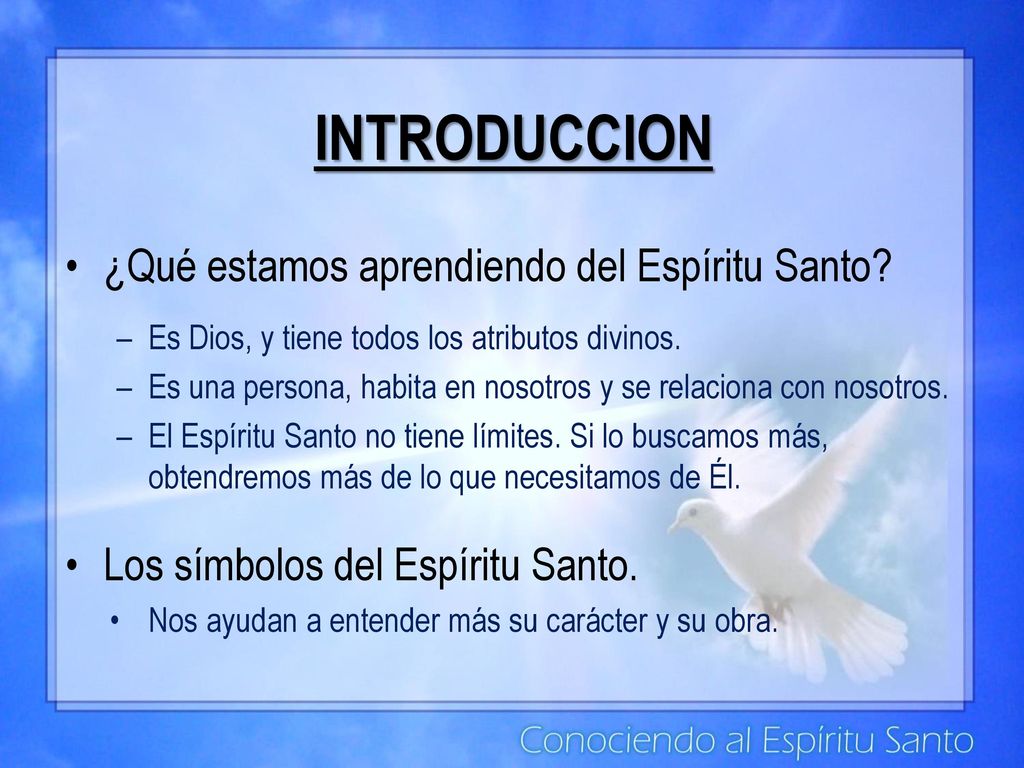 INTRODUCCION

• ¿Qué estamos aprendiendo del Espíritu Santo?

– Es Dios, y tiene todos los atributos divinos.
– Es una persona, habita en nosotros y se relaciona con nosotros.
– El Espíritu Santo no tiene límites. Si lo buscamos más, obtendremos más de lo que necesitamos de Él.

• Los símbolos del Espíritu Santo.
• Nos ayudan a entender más su carácter y su obra.

Conociendo al Espíritu Santo